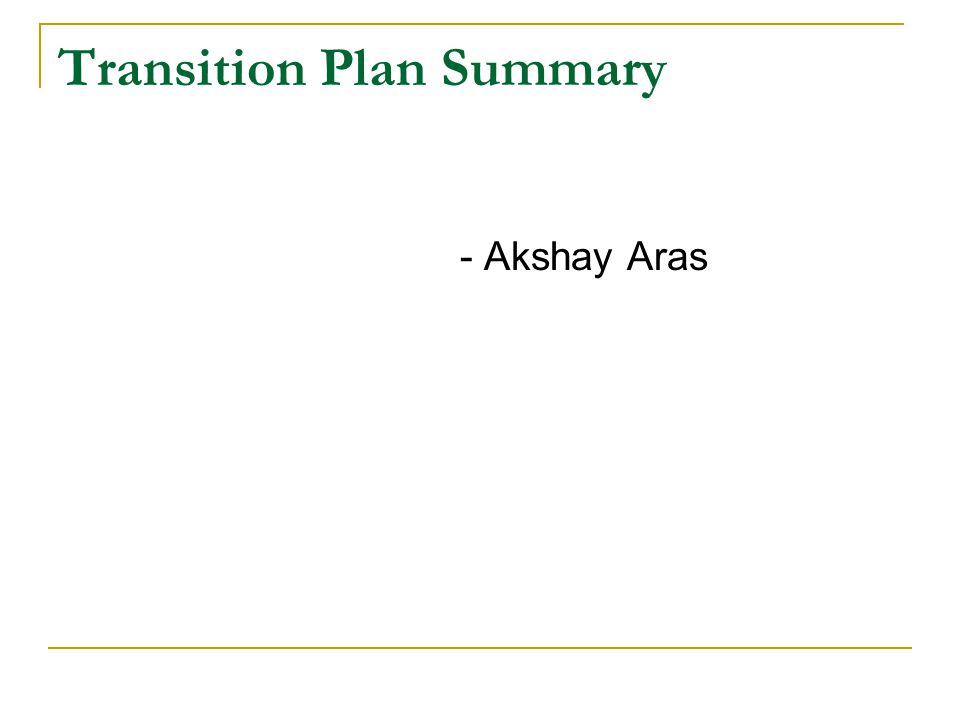 Transition Plan Summary

- Akshay Aras